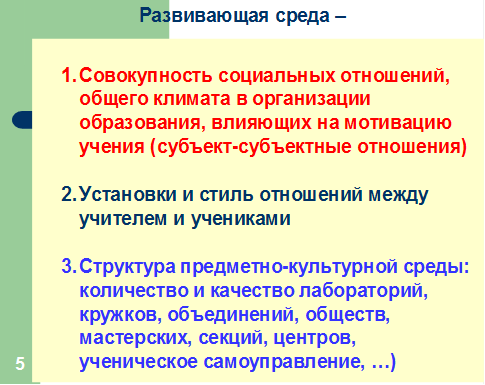 Развивающая среда –

1. Совокупность социальных отношений, общего климата в организации образования, влияющих на мотивацию учения (субъект-субъектные отношения)

2. Установки и стиль отношений между учителем и учениками

3. Структура предметно-культурной среды: количество и качество лабораторий, кружков, объединений, обществ, мастерских, секций, центров, ученическое самоуправление, …)

5